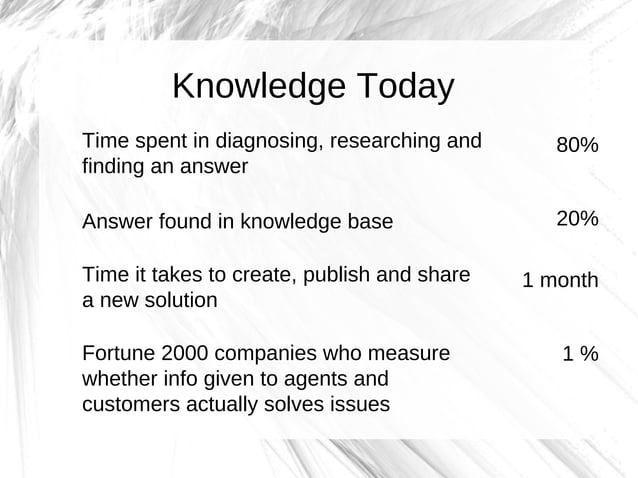 Knowledge Today

| | |
|---|---|
| Time spent in diagnosing, researching and finding an answer | 80% |
| Answer found in knowledge base | 20% |
| Time it takes to create, publish and share a new solution | 1 month |
| Fortune 2000 companies who measure whether info given to agents and customers actually solves issues | 1 % |